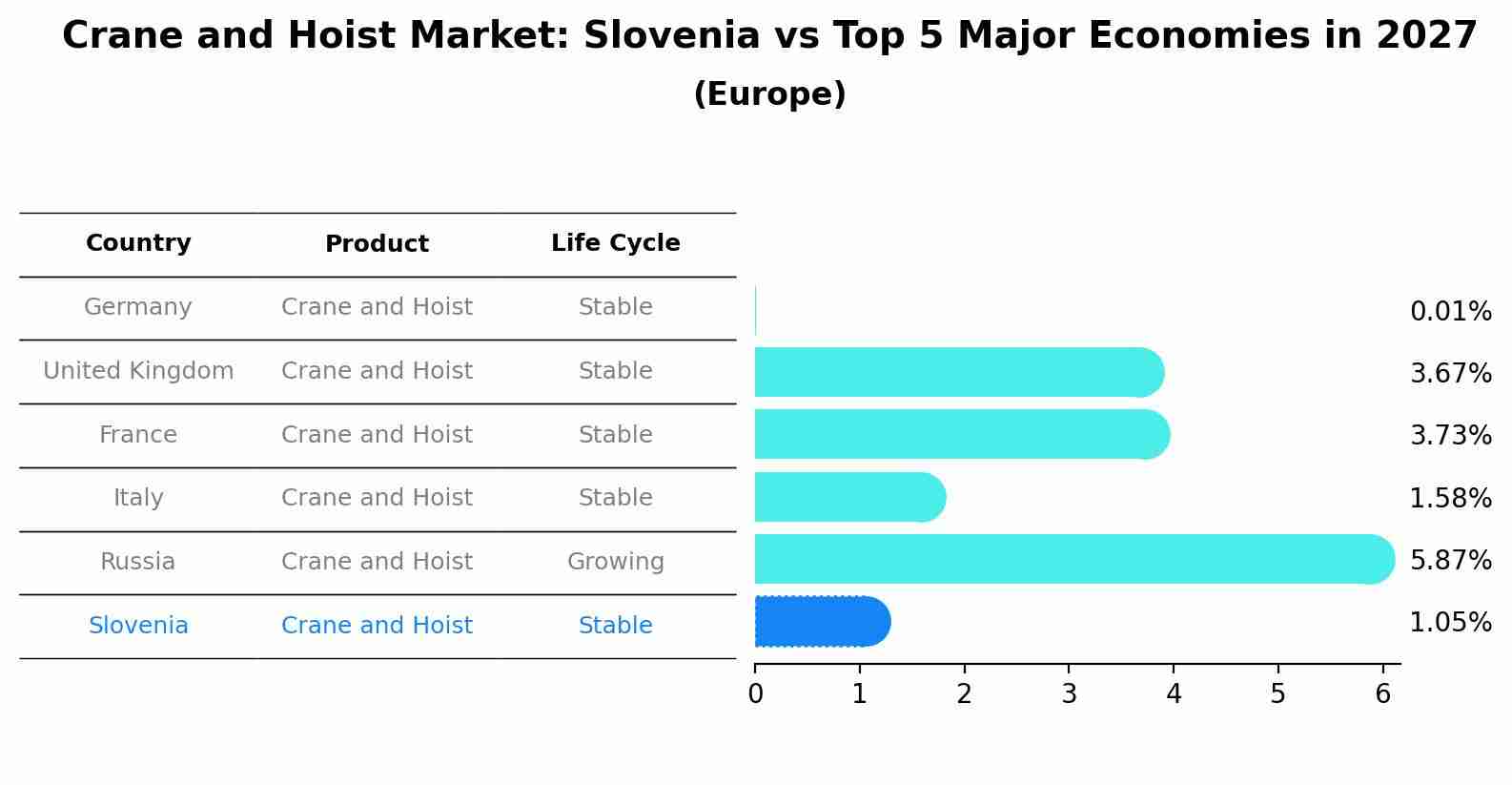 Crane and Hoist Market: Slovenia vs Top 5 Major Economies in 2027
(Europe)

| Country | Product | Life Cycle |
|---|---|---|
| Germany | Crane and Hoist | Stable |
| United Kingdom | Crane and Hoist | Stable |
| France | Crane and Hoist | Stable |
| Italy | Crane and Hoist | Stable |
| Russia | Crane and Hoist | Growing |
| Slovenia | Crane and Hoist | Stable |

0.01%
3.67%
3.73%
1.58%
5.87%
1.05%

0 1 2 3 4 5 6